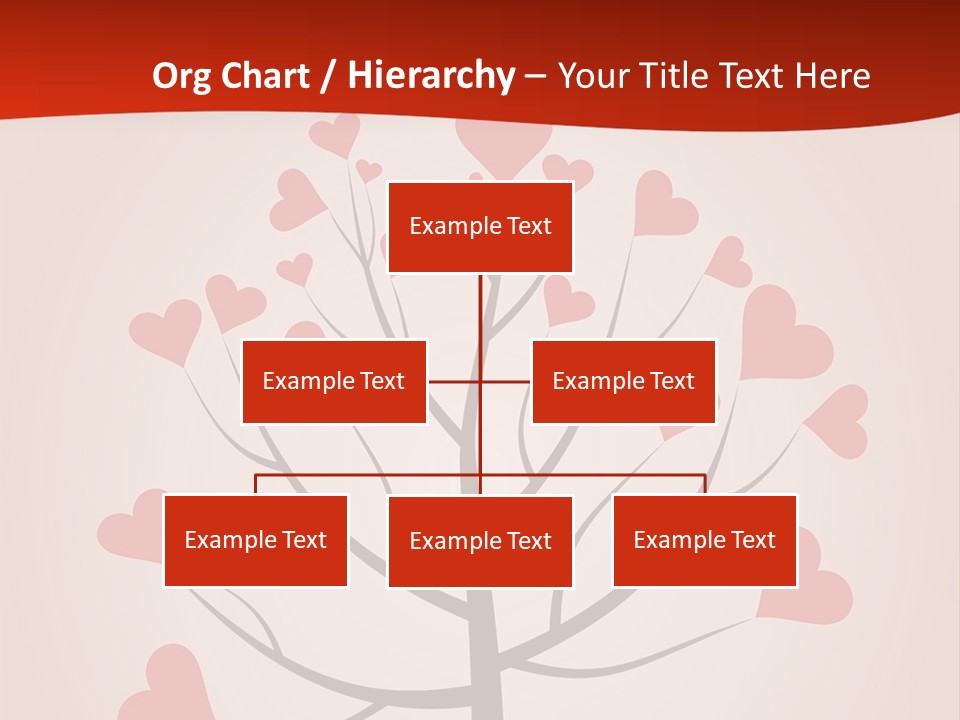 Org Chart / Hierarchy – Your Title Text Here

Example Text

Example Text

Example Text

Example Text

Example Text

Example Text